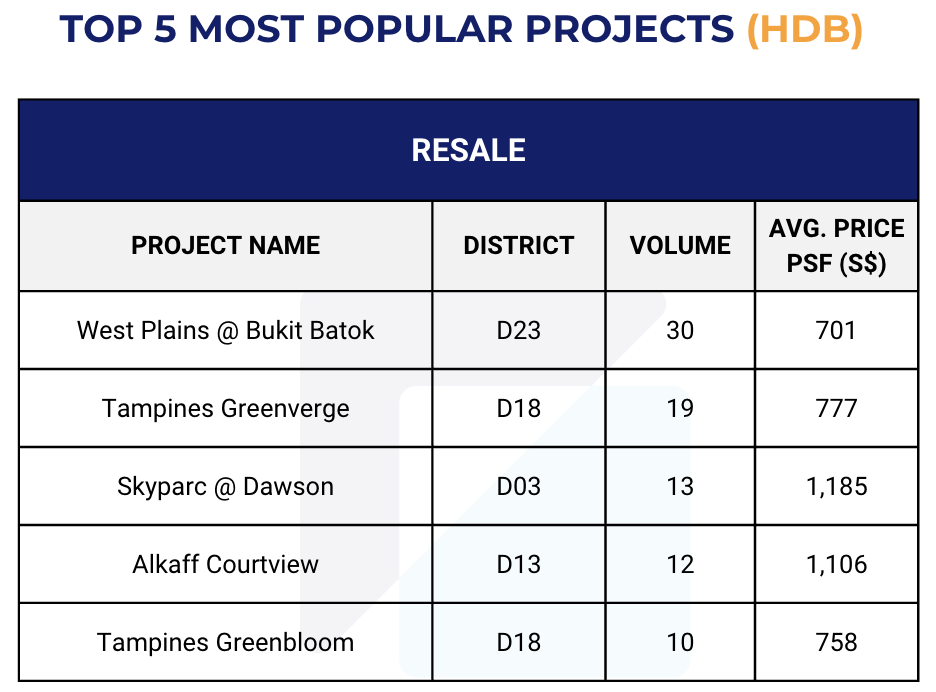 TOP 5 MOST POPULAR PROJECTS (HDB)

RESALE

| PROJECT NAME | DISTRICT | VOLUME | AVG. PRICE PSF (S$) |
|---|---|---|---|
| West Plains @ Bukit Batok | D23 | 30 | 701 |
| Tampines Greenverge | D18 | 19 | 777 |
| Skyparc @ Dawson | D03 | 13 | 1,185 |
| Alkaff Courtview | D13 | 12 | 1,106 |
| Tampines Greenbloom | D18 | 10 | 758 |